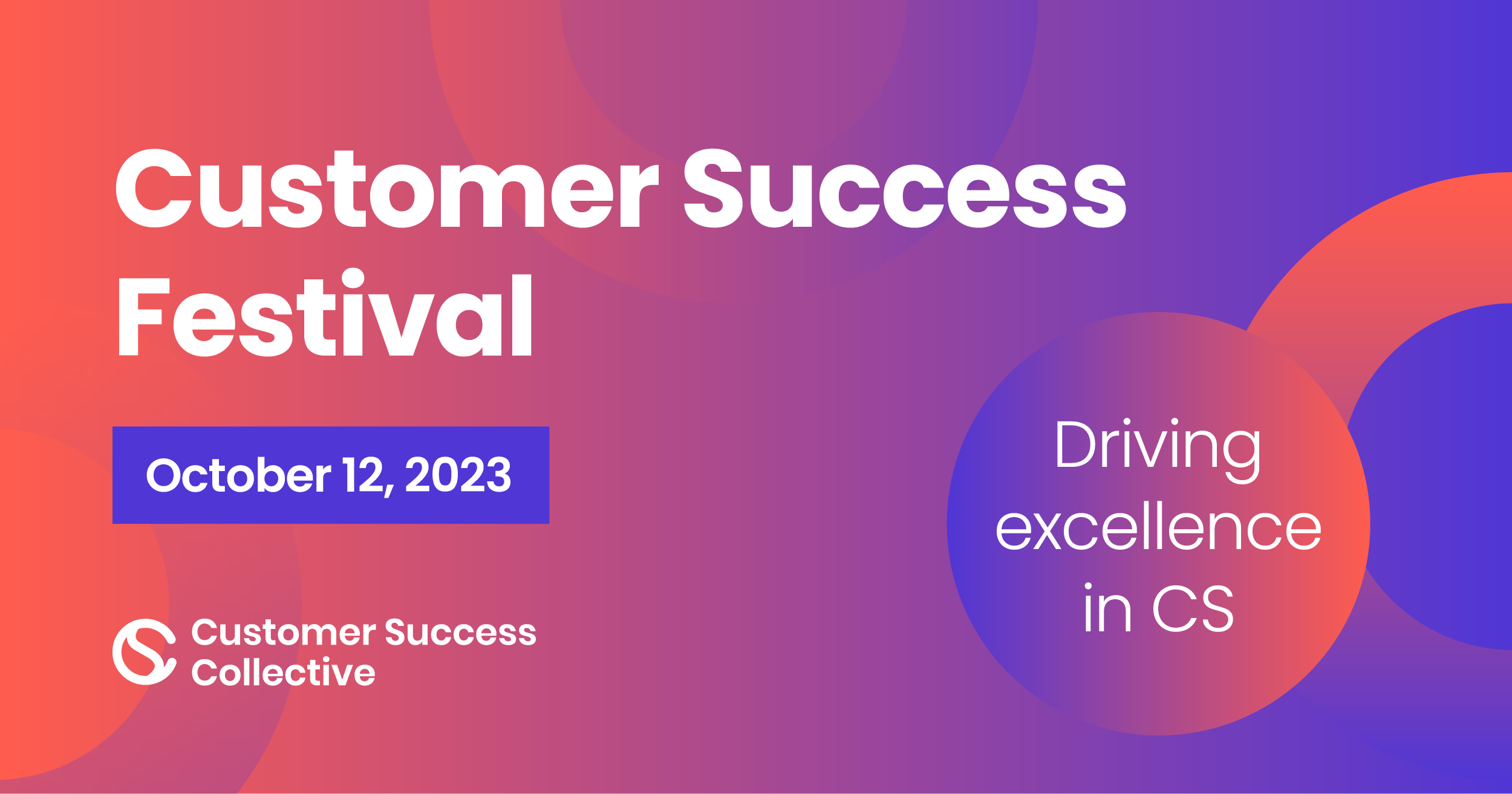 Customer Success Festival

October 12, 2023

Customer Success Collective

Driving excellence in CS